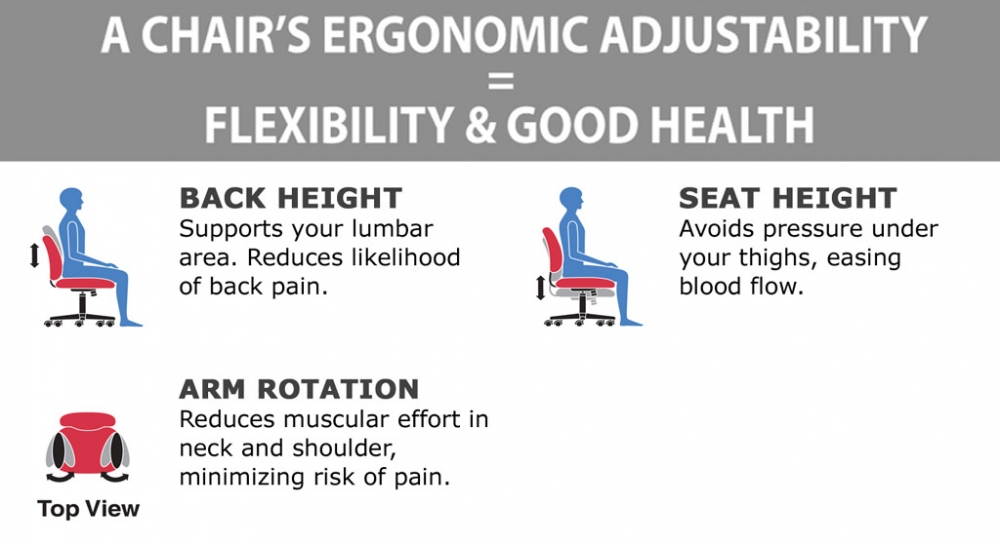 A CHAIR'S ERGONOMIC ADJUSTABILITY
=
FLEXIBILITY & GOOD HEALTH

BACK HEIGHT
Supports your lumbar area. Reduces likelihood of back pain.

SEAT HEIGHT
Avoids pressure under your thighs, easing blood flow.

ARM ROTATION
Reduces muscular effort in neck and shoulder, minimizing risk of pain.

Top View